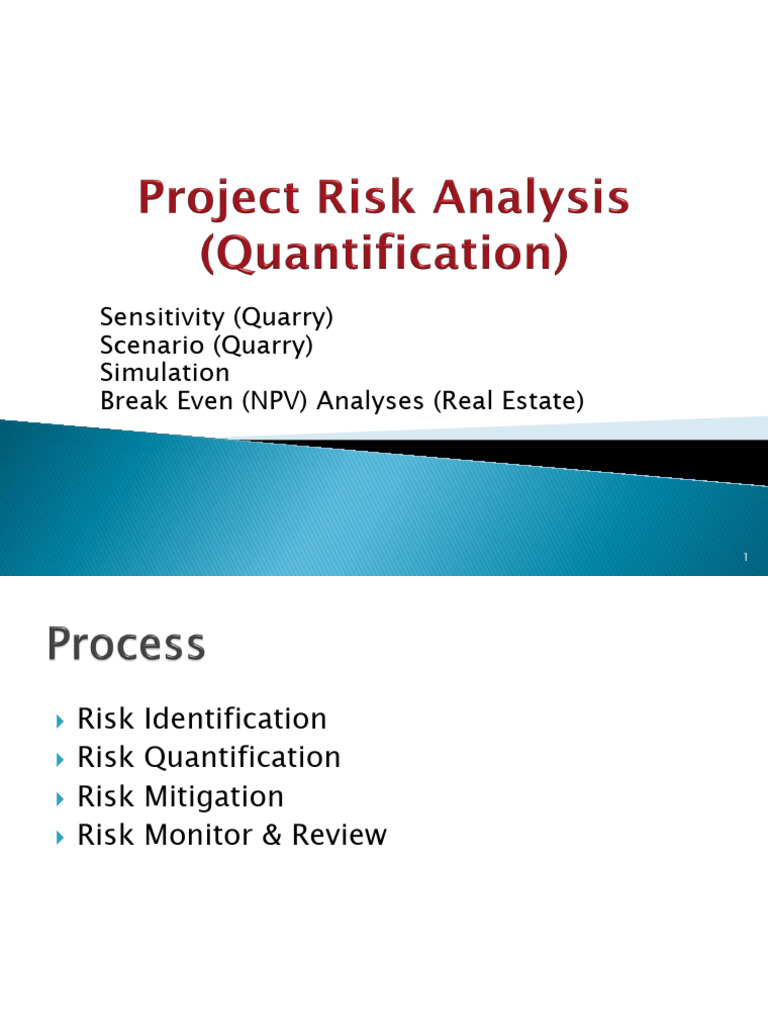 Project Risk Analysis (Quantification)

Sensitivity (Quarry)
Scenario (Quarry)
Simulation
Break Even (NPV) Analyses (Real Estate)

1

Process

Risk Identification
Risk Quantification
Risk Mitigation
Risk Monitor & Review